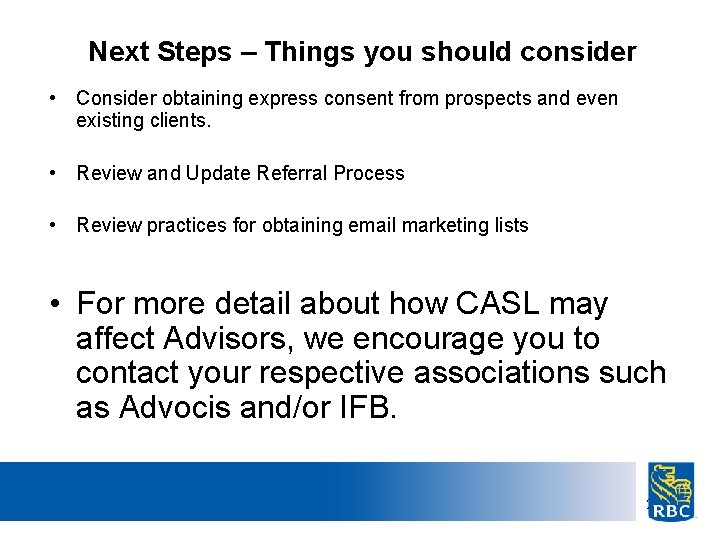 Next Steps – Things you should consider

• Consider obtaining express consent from prospects and even existing clients.

• Review and Update Referral Process

• Review practices for obtaining email marketing lists

• For more detail about how CASL may affect Advisors, we encourage you to contact your respective associations such as Advocis and/or IFB.

RBC